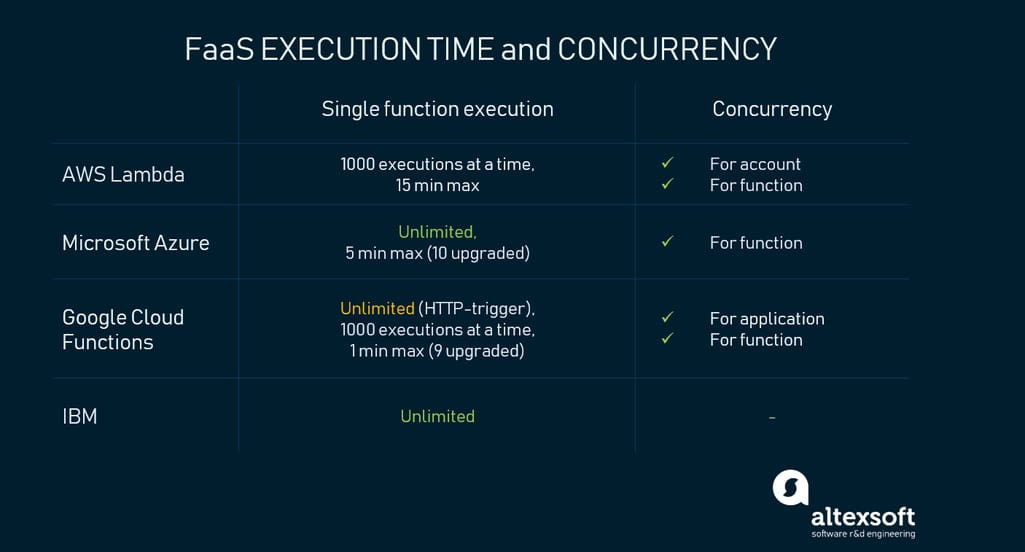 FaaS EXECUTION TIME and CONCURRENCY

| | Single function execution | Concurrency |
|---|---|---|
| AWS Lambda | 1000 executions at a time, 15 min max | ✓ For account ✓ For function |
| Microsoft Azure | Unlimited, 5 min max (10 upgraded) | ✓ For function |
| Google Cloud Functions | Unlimited (HTTP-trigger), 1000 executions at a time, 1 min max (9 upgraded) | ✓ For application ✓ For function |
| IBM | Unlimited | - |

altexsoft
software r&d engineering